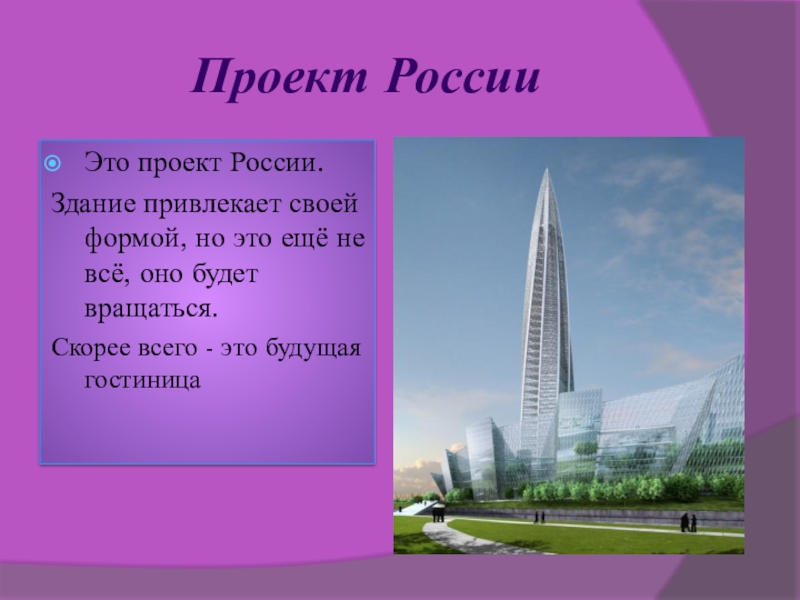 Проект России

Это проект России.

Здание привлекает своей формой, но это ещё не всё, оно будет вращаться.

Скорее всего - это будущая гостиница